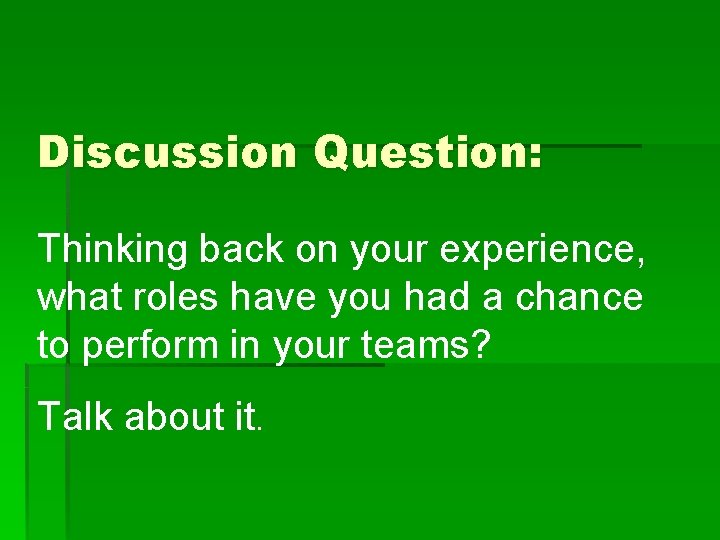 Discussion Question:

Thinking back on your experience, what roles have you had a chance to perform in your teams?

Talk about it.